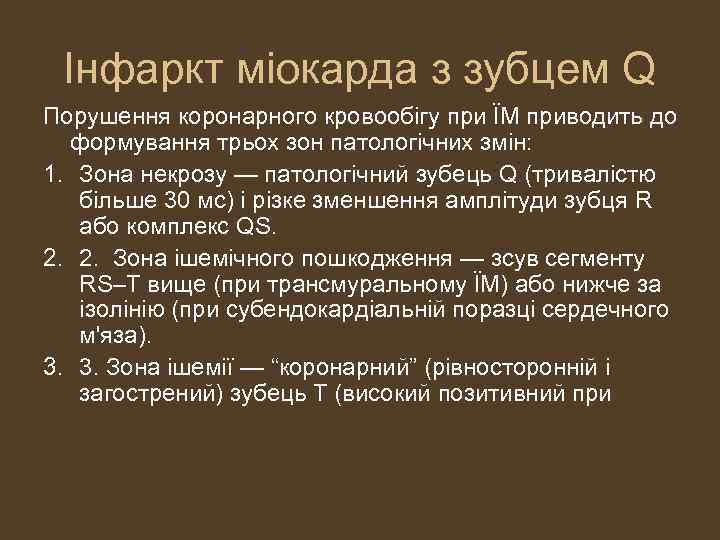 Інфаркт міокарда з зубцем Q

Порушення коронарного кровообігу при ЇМ приводить до формування трьох зон патологічних змін:

1. Зона некрозу — патологічний зубець Q (тривалістю більше 30 мс) і різке зменшення амплітуди зубця R або комплекс QS.
2. 2. Зона ішемічного пошкодження — зсув сегменту RS–T вище (при трансмуральному ЇМ) або нижче за ізолінію (при субендокардіальній поразці сердечного м'яза).
3. 3. Зона ішемії — “коронарний” (рівносторонній і загострений) зубець Т (високий позитивний при